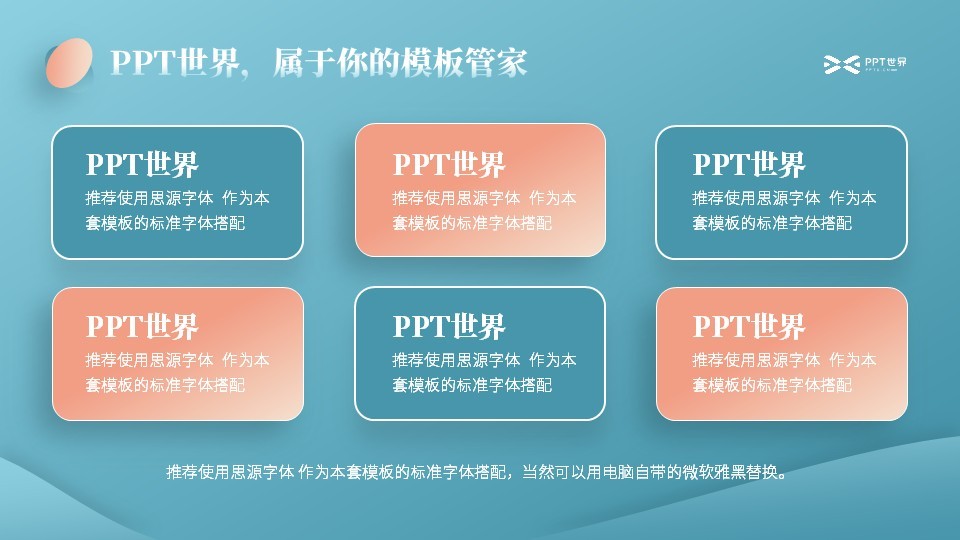 PPT世界，属于你的模板管家

PPT世界

PPT世界
推荐使用思源字体 作为本套模板的标准字体搭配

PPT世界
推荐使用思源字体 作为本套模板的标准字体搭配

PPT世界
推荐使用思源字体 作为本套模板的标准字体搭配

PPT世界
推荐使用思源字体 作为本套模板的标准字体搭配

PPT世界
推荐使用思源字体 作为本套模板的标准字体搭配

PPT世界
推荐使用思源字体 作为本套模板的标准字体搭配

推荐使用思源字体 作为本套模板的标准字体搭配，当然可以用电脑自带的微软雅黑替换。